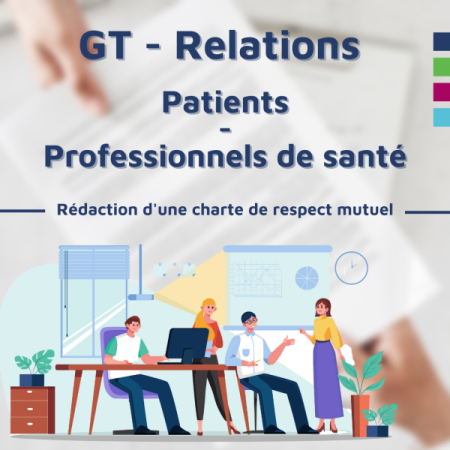 GT - Relations

Patients
-
Professionnels de santé

Rédaction d'une charte de respect mutuel